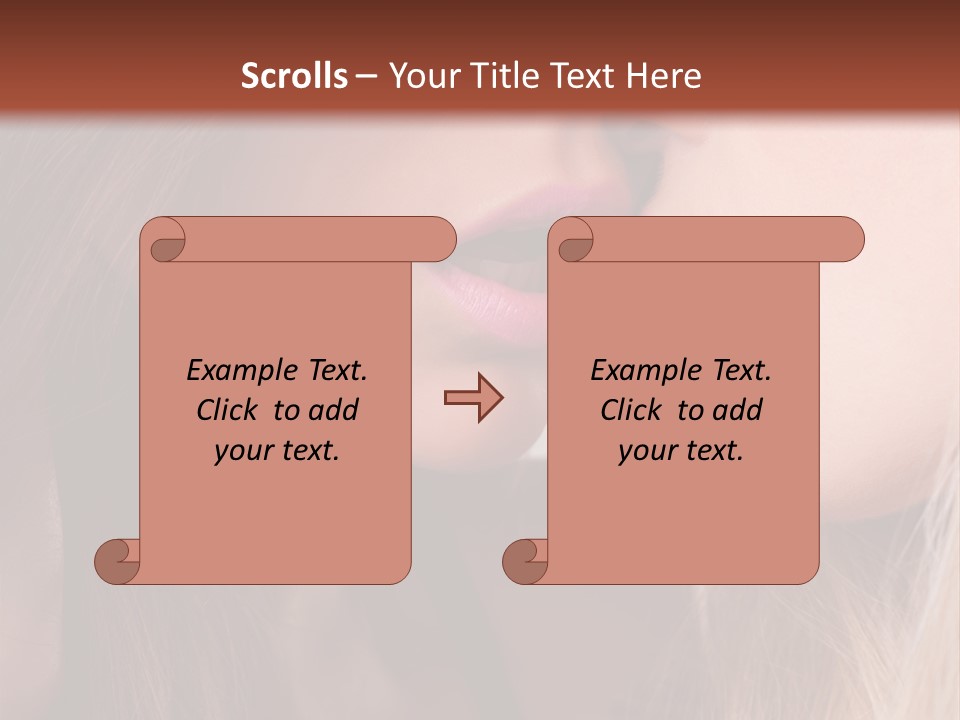 Scrolls – Your Title Text Here

Example Text. Click to add your text.

Example Text. Click to add your text.